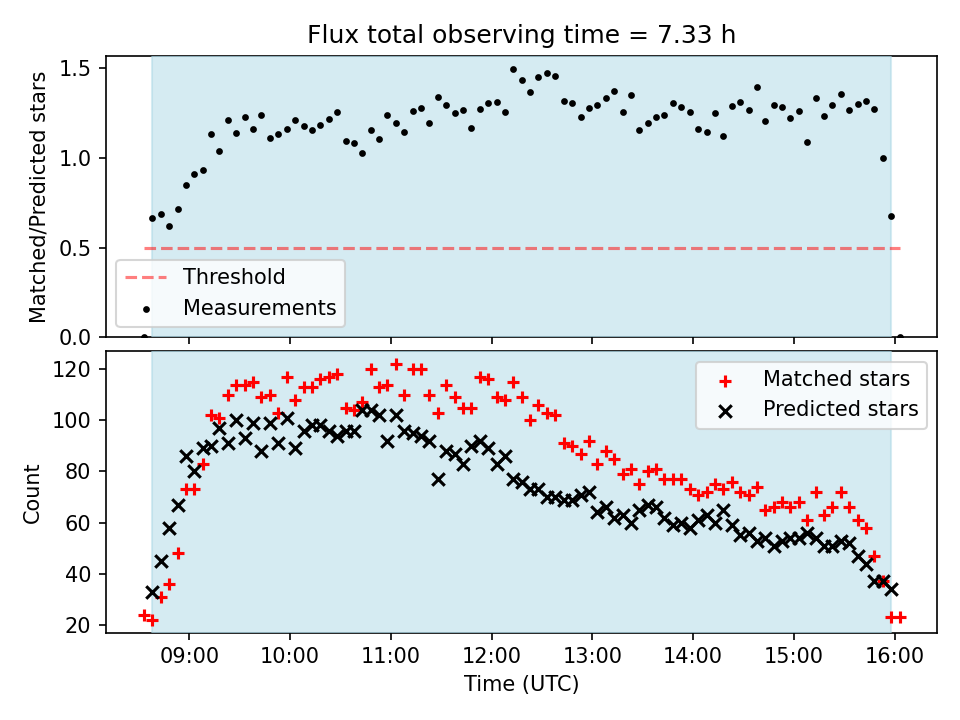 Flux total observing time = 7.33 h

Matched/Predicted stars

1.5
1.0
0.5
0.0

Threshold
Measurements

Count

120
100
80
60
40
20

Matched stars
Predicted stars

09:00
10:00
11:00
12:00
13:00
14:00
15:00
16:00

Time (UTC)